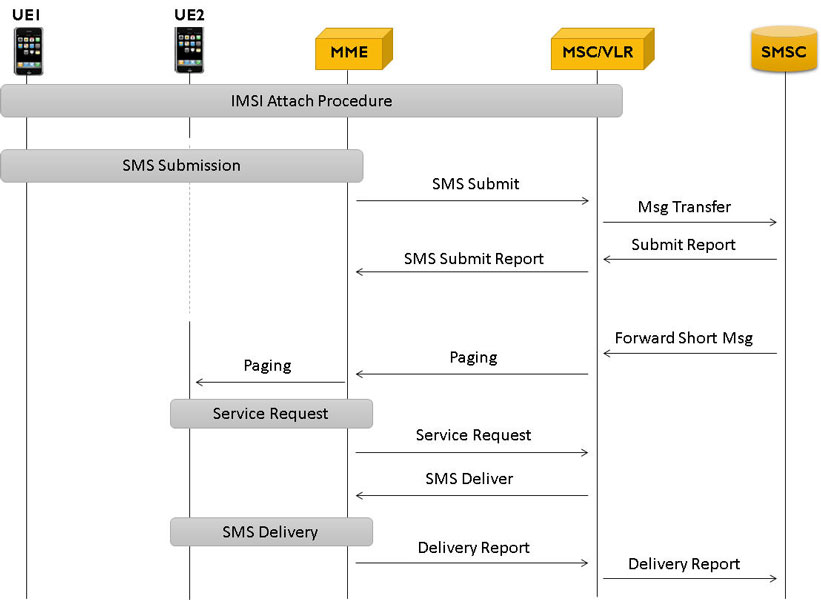 UE1
UE2
MME
MSC/VLR
SMSC
IMSI Attach Procedure
SMS Submission
SMS Submit
Msg Transfer
Submit Report
SMS Submit Report
Forward Short Msg
Paging
Paging
Service Request
Service Request
SMS Deliver
SMS Delivery
Delivery Report
Delivery Report